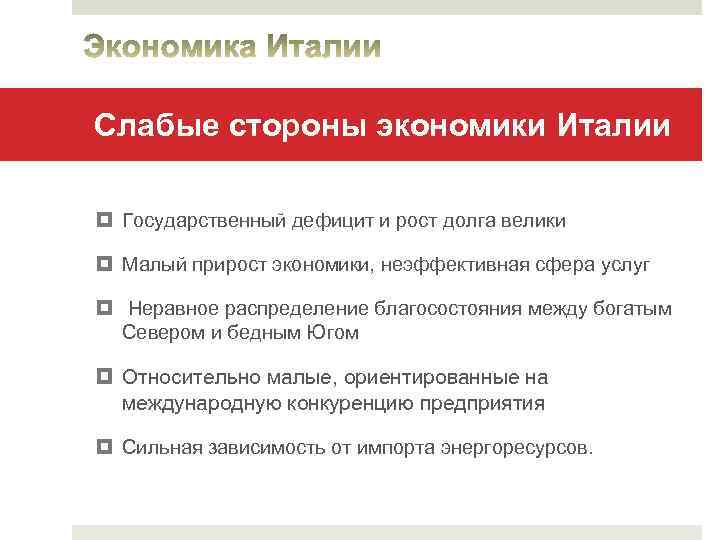 Экономика Италии

Слабые стороны экономики Италии

Государственный дефицит и рост долга велики

Малый прирост экономики, неэффективная сфера услуг

Неравное распределение благосостояния между богатым Севером и бедным Югом

Относительно малые, ориентированные на международную конкуренцию предприятия

Сильная зависимость от импорта энергоресурсов.